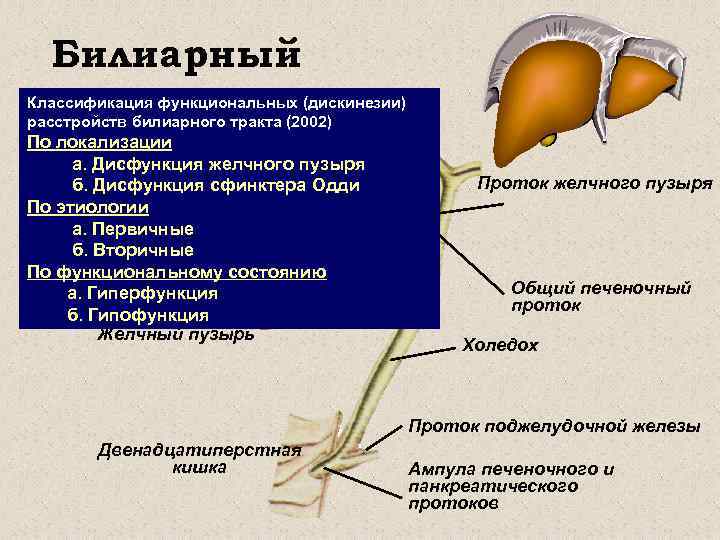 Билиарный

Классификация функциональных (дискинезии) расстройств билиарного тракта (2002)
По локализации
а. Дисфункция желчного пузыря
б. Дисфункция сфинктера Одди
По этиологии
а. Первичные
б. Вторичные
По функциональному состоянию
а. Гиперфункция
б. Гипофункция

Проток желчного пузыря

Общий печеночный проток

Желчный пузырь

Холедох

Проток поджелудочной железы

Двенадцатиперстная кишка

Ампула печеночного и панкреатического протоков